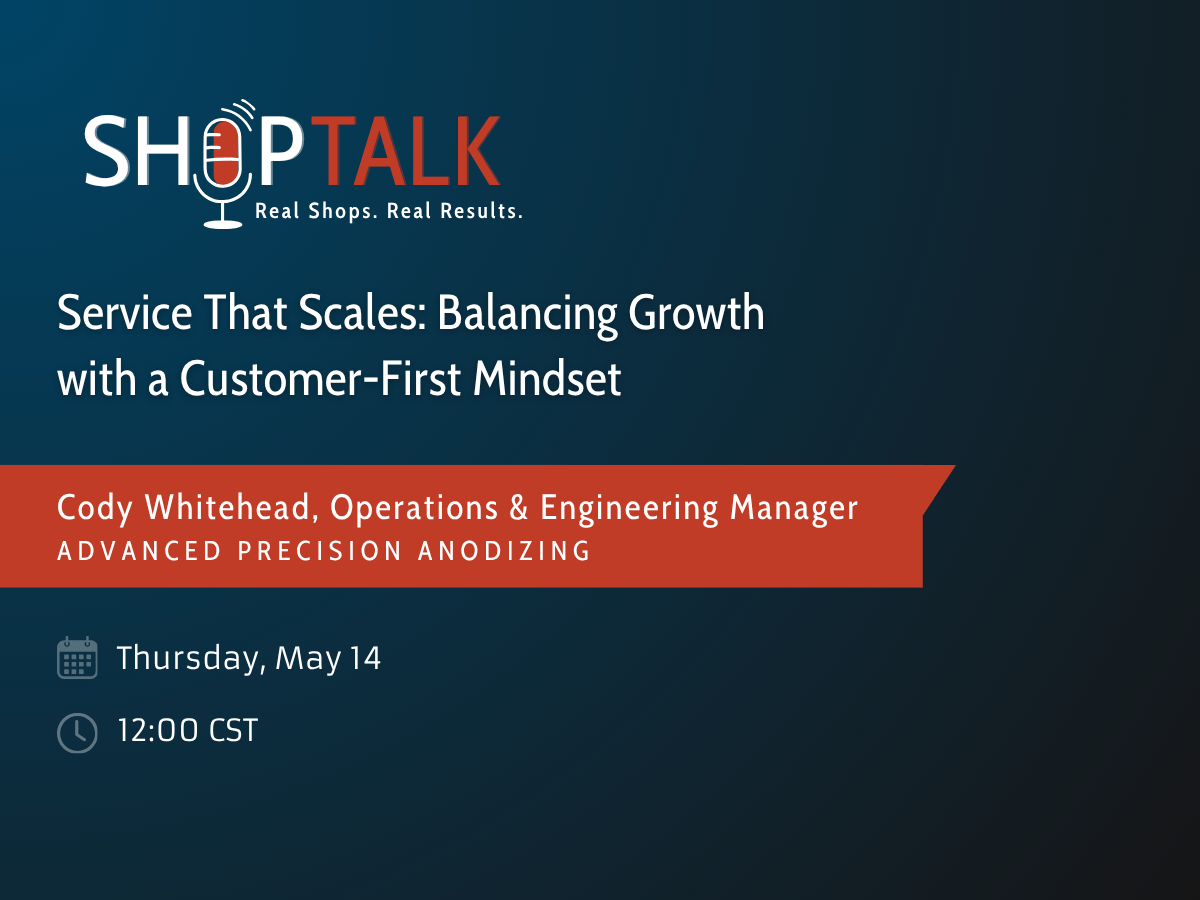 SHOPTALK
Real Shops. Real Results.

Service That Scales: Balancing Growth with a Customer-First Mindset

Cody Whitehead, Operations & Engineering Manager
ADVANCED PRECISION ANODIZING

Thursday, May 14

12:00 CST